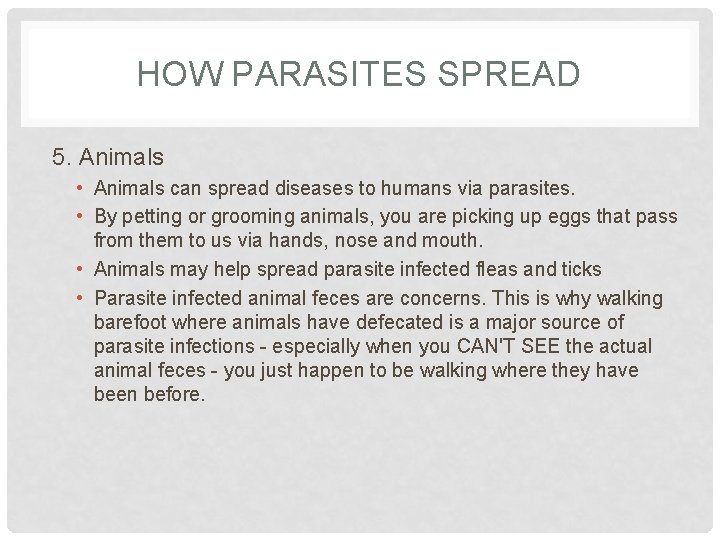 HOW PARASITES SPREAD

5. Animals

• Animals can spread diseases to humans via parasites.
• By petting or grooming animals, you are picking up eggs that pass from them to us via hands, nose and mouth.
• Animals may help spread parasite infected fleas and ticks
• Parasite infected animal feces are concerns. This is why walking barefoot where animals have defecated is a major source of parasite infections - especially when you CAN'T SEE the actual animal feces - you just happen to be walking where they have been before.